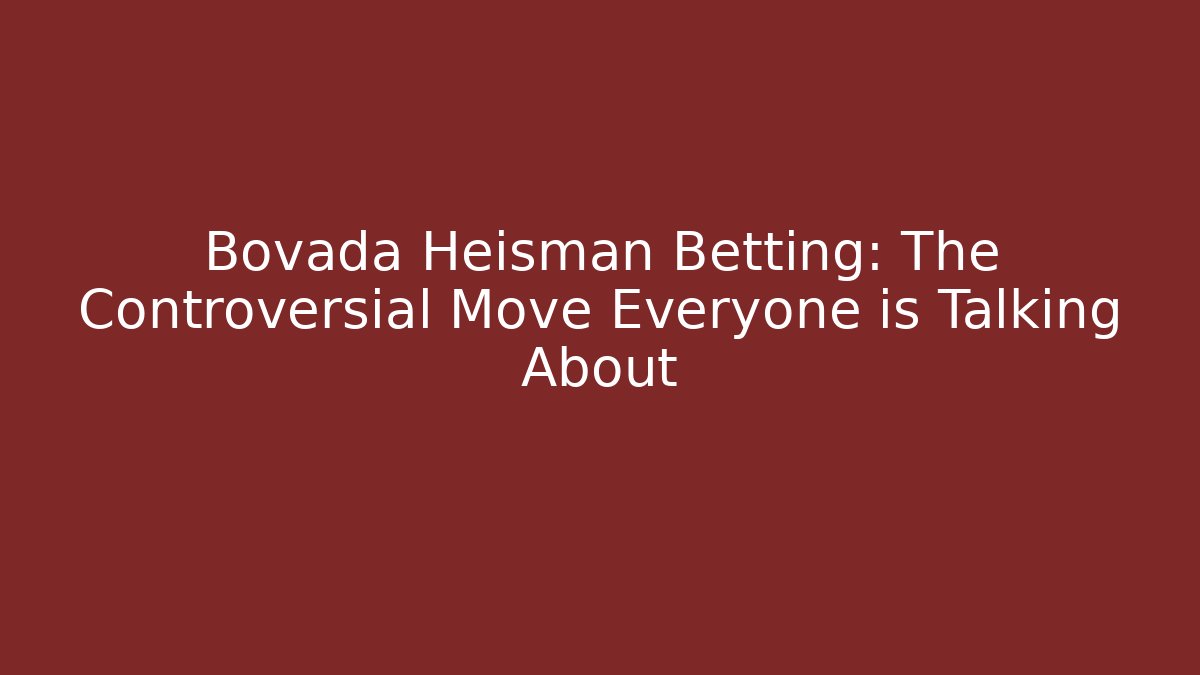 Bovada Heisman Betting: The Controversial Move Everyone is Talking About